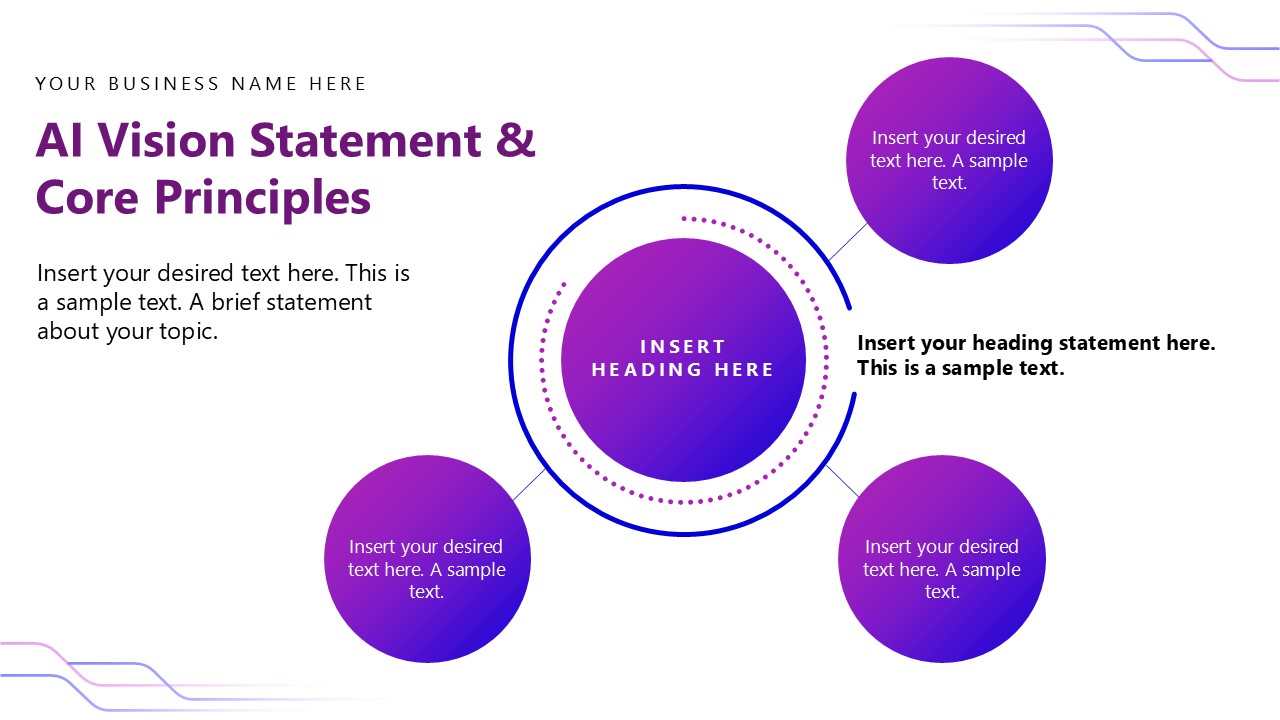 YOUR BUSINESS NAME HERE

AI Vision Statement & Core Principles

Insert your desired text here. This is a sample text. A brief statement about your topic.

Insert your desired text here. A sample text.

INSERT HEADING HERE

Insert your heading statement here. This is a sample text.

Insert your desired text here. A sample text.

Insert your desired text here. A sample text.